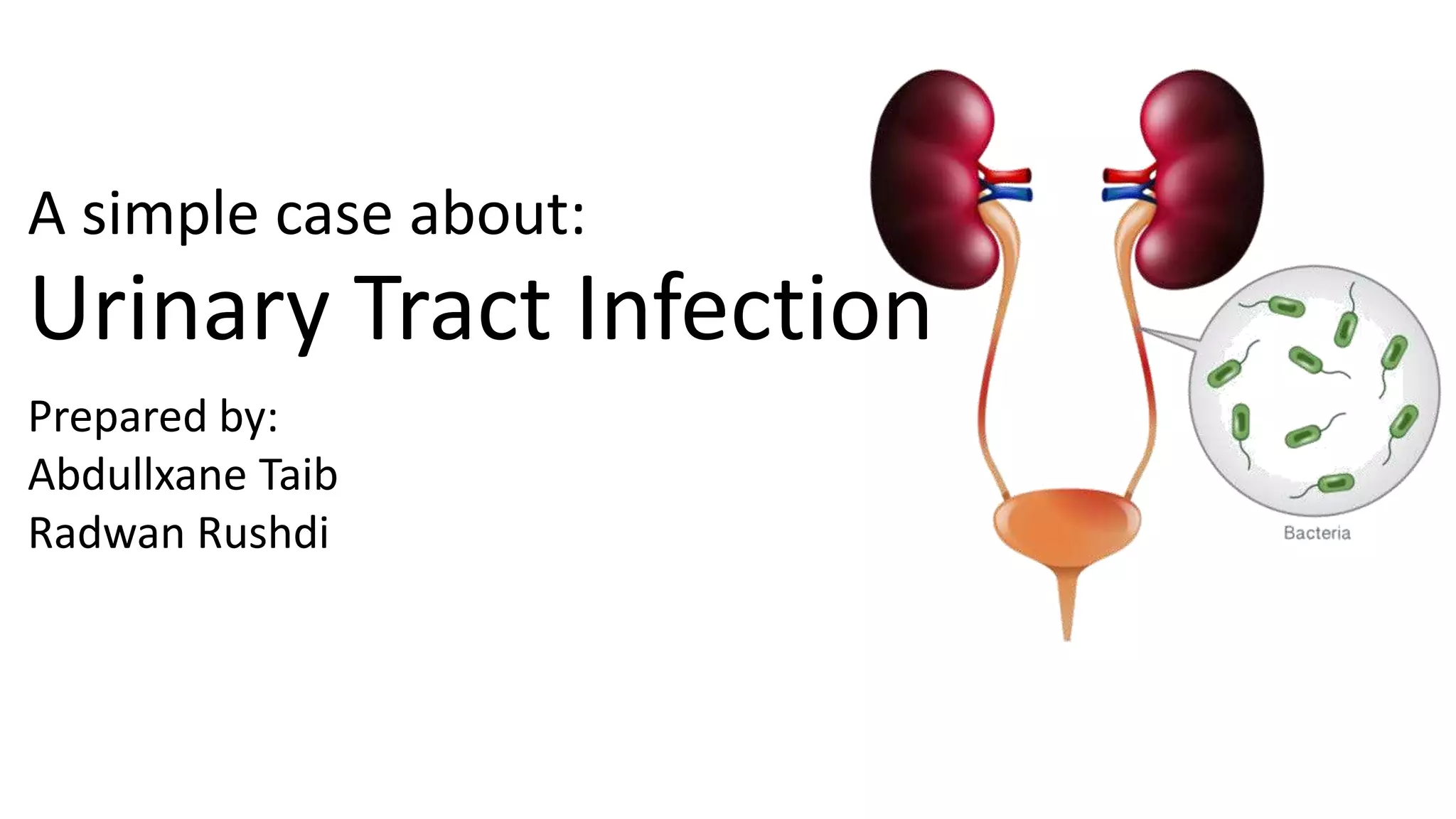 A simple case about:

Urinary Tract Infection

Prepared by:
Abdullxane Taib
Radwan Rushdi

Bacteria